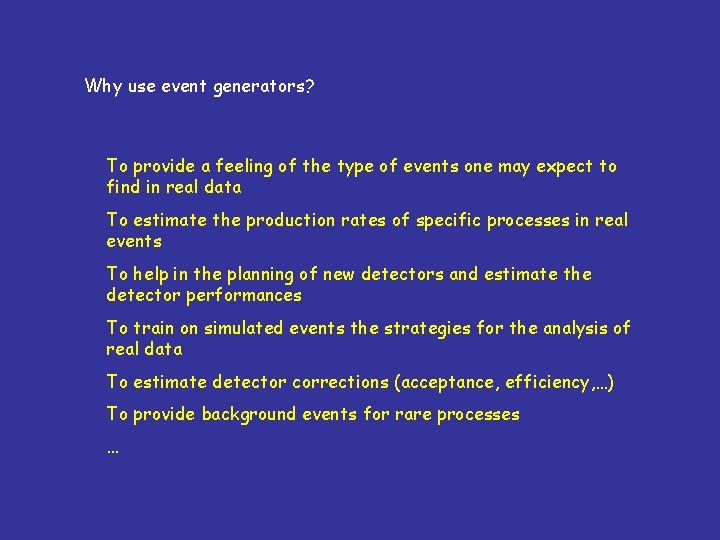 Why use event generators?

To provide a feeling of the type of events one may expect to find in real data

To estimate the production rates of specific processes in real events

To help in the planning of new detectors and estimate the detector performances

To train on simulated events the strategies for the analysis of real data

To estimate detector corrections (acceptance, efficiency,…)

To provide background events for rare processes

…